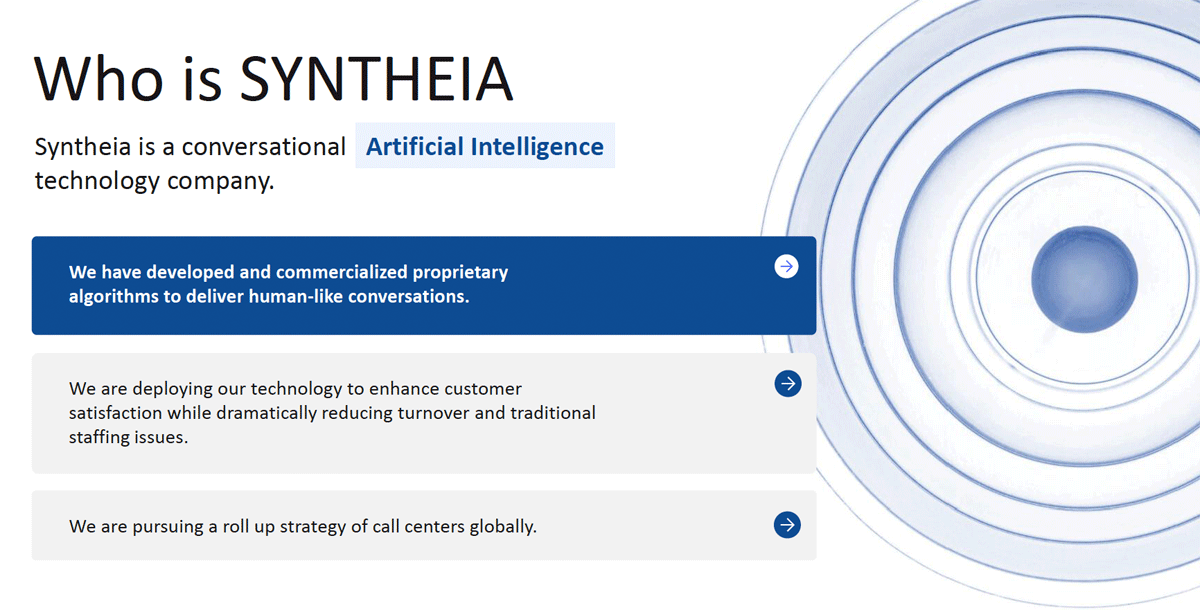 Who is SYNTHEIA

Syntheia is a conversational Artificial Intelligence technology company.

We have developed and commercialized proprietary algorithms to deliver human-like conversations.

We are deploying our technology to enhance customer satisfaction while dramatically reducing turnover and traditional staffing issues.

We are pursuing a roll up strategy of call centers globally.